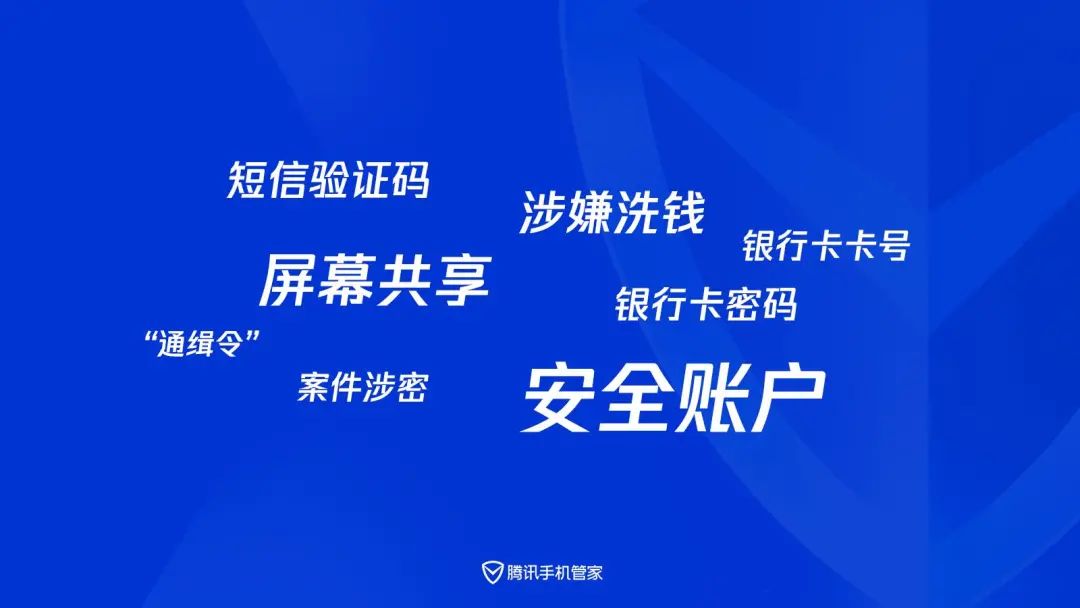 短信验证码

涉嫌洗钱

银行卡卡号

屏幕共享

银行卡密码

“通缉令”

案件涉密

安全账户

腾讯手机管家